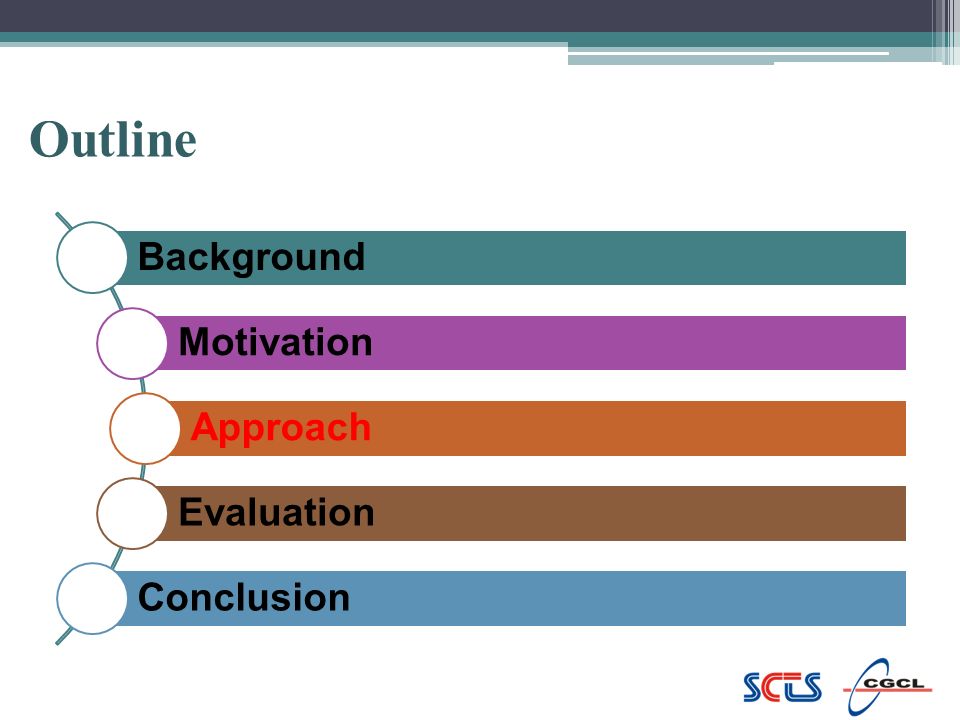 Outline

Background

Motivation

Approach

Evaluation

Conclusion

SCTS CGCL